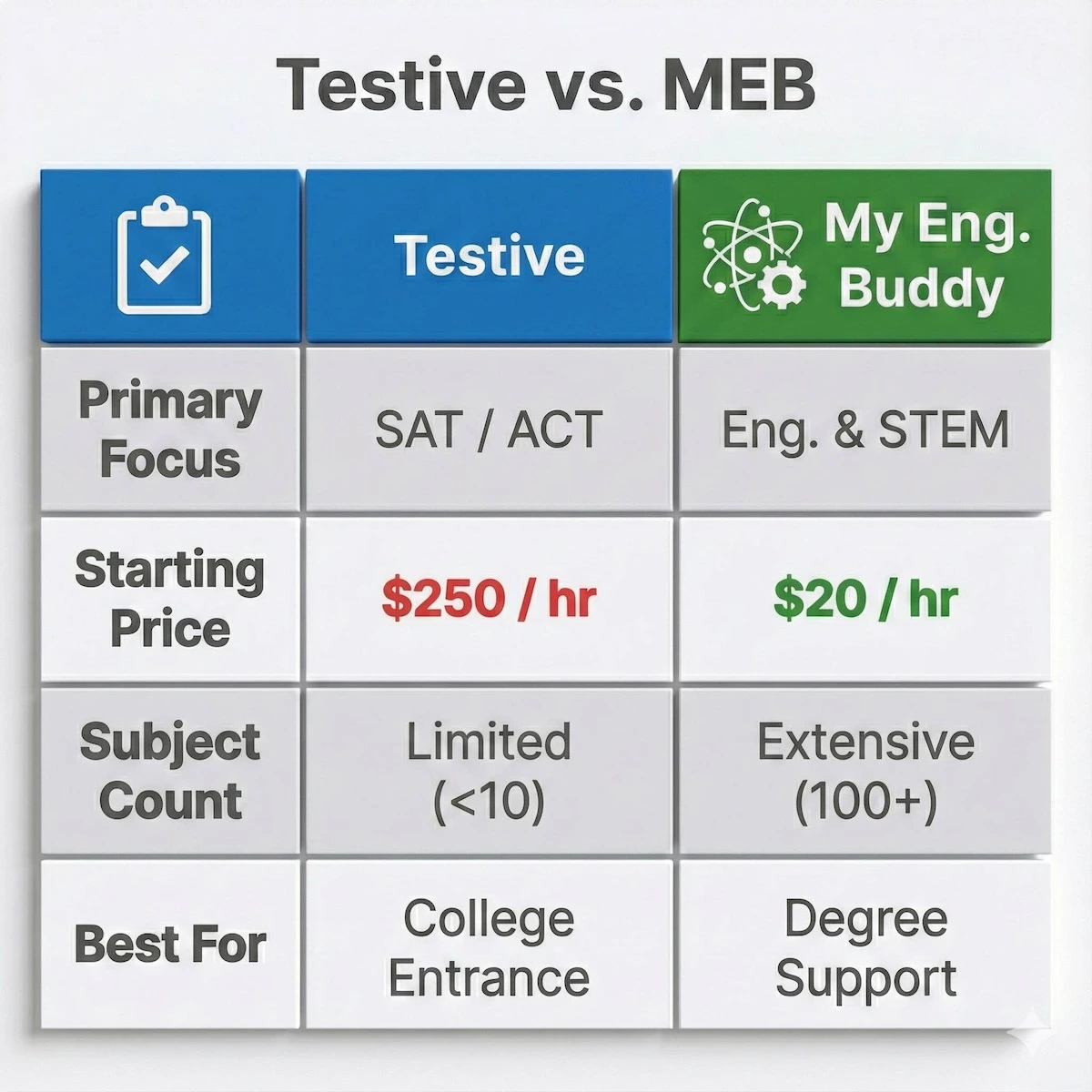 Testive vs. MEB

| | Testive | My Eng. Buddy |
|---|---|---|
| Primary Focus | SAT / ACT | Eng. & STEM |
| Starting Price | \$250 / hr | \$20 / hr |
| Subject Count | Limited (<10) | Extensive (100+) |
| Best For | College Entrance | Degree Support |